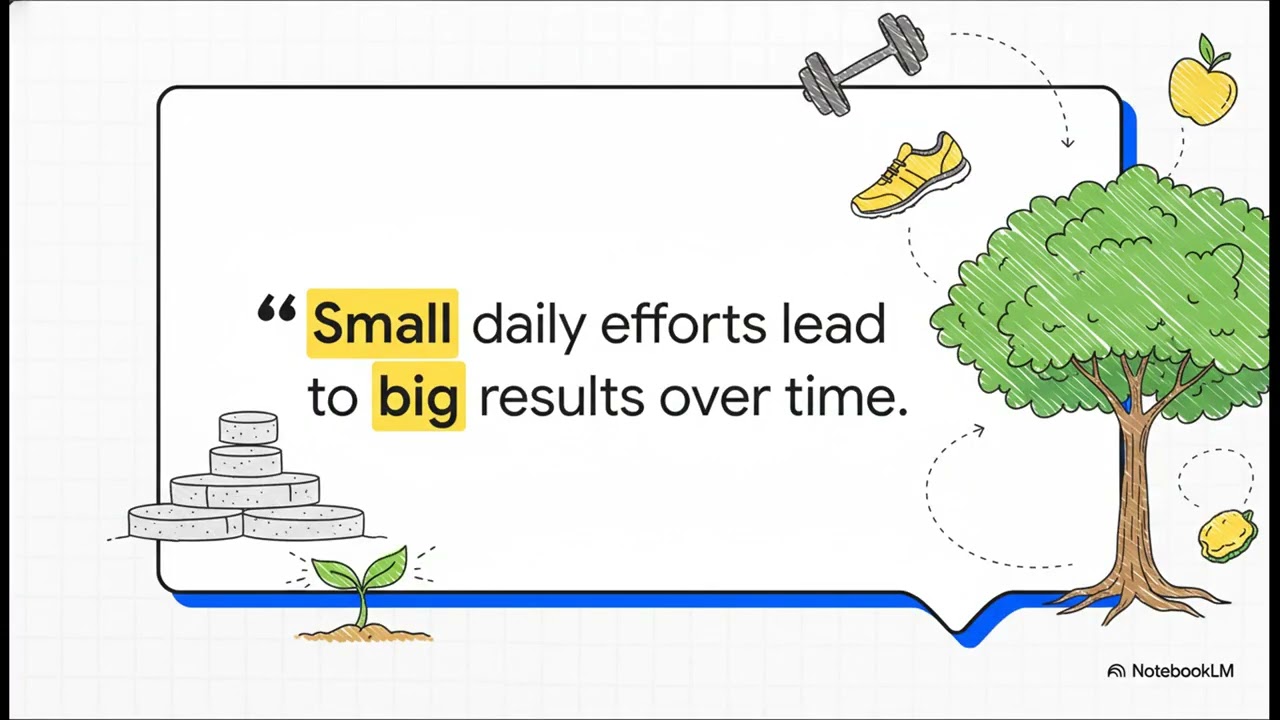 “ Small daily efforts lead to big results over time.

NotebookLM